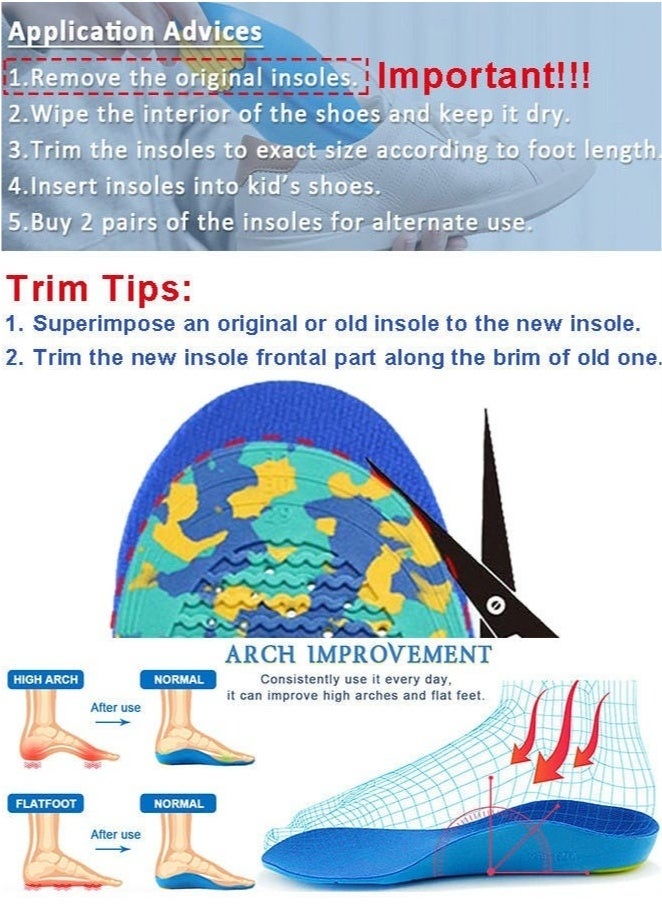 Application Advices
1.Remove the original insoles. Important!!!
2.Wipe the interior of the shoes and keep it dry.
3.Trim the insoles to exact size according to foot length.
4.Insert insoles into kid's shoes.
5.Buy 2 pairs of the insoles for alternate use.

Trim Tips:
1. Superimpose an original or old insole to the new insole.
2. Trim the new insole frontal part along the brim of old one.

ARCH IMPROVEMENT
Consistently use it every day, it can improve high arches and flat feet.

HIGH ARCH
After use
NORMAL

FLATFOOT
After use
NORMAL